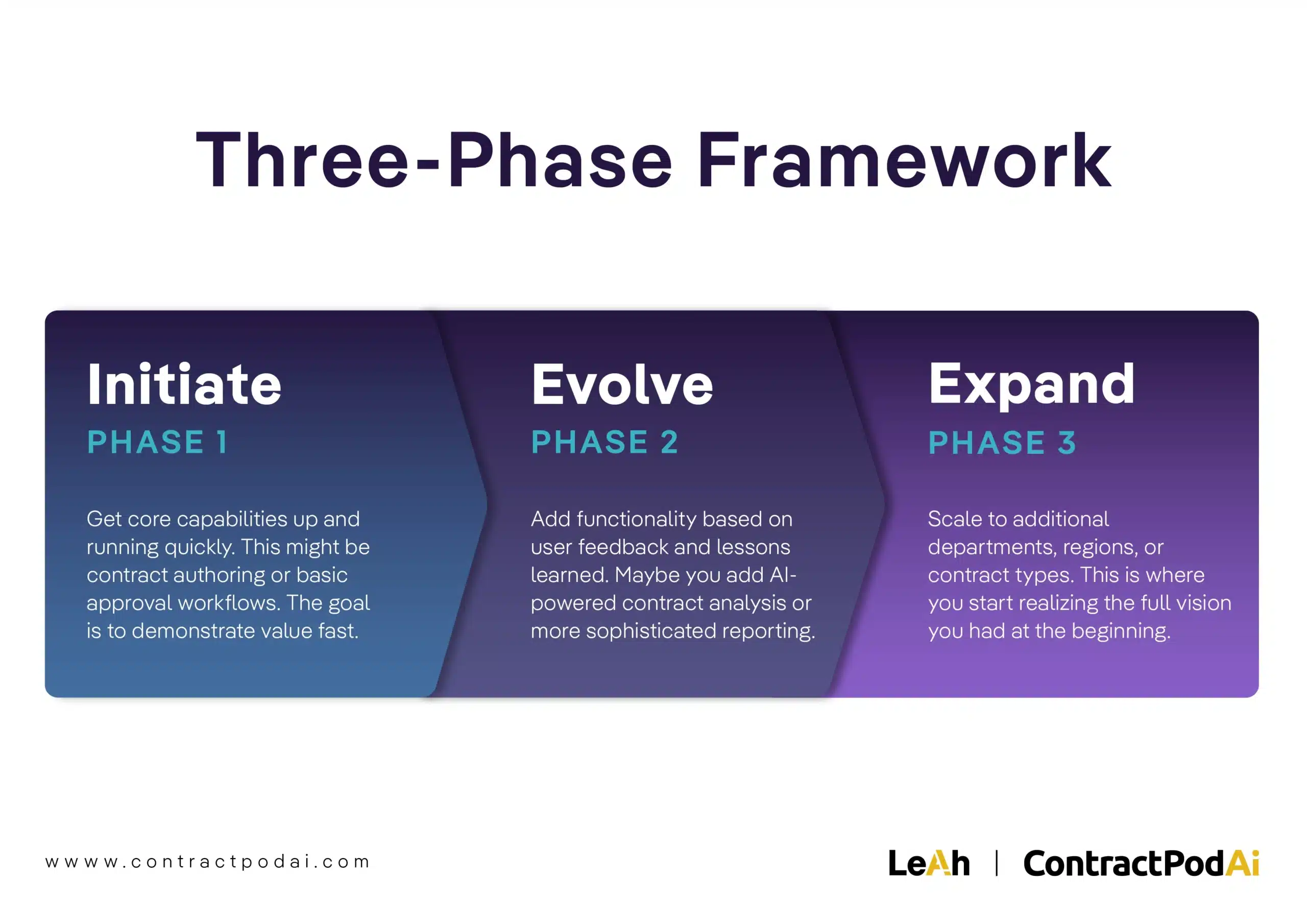 Three-Phase Framework

Initiate
PHASE 1

Get core capabilities up and running quickly. This might be contract authoring or basic approval workflows. The goal is to demonstrate value fast.

Evolve
PHASE 2

Add functionality based on user feedback and lessons learned. Maybe you add AI-powered contract analysis or more sophisticated reporting.

Expand
PHASE 3

Scale to additional departments, regions, or contract types. This is where you start realizing the full vision you had at the beginning.

www.contractpodai.com

LeAh | ContractPodAi